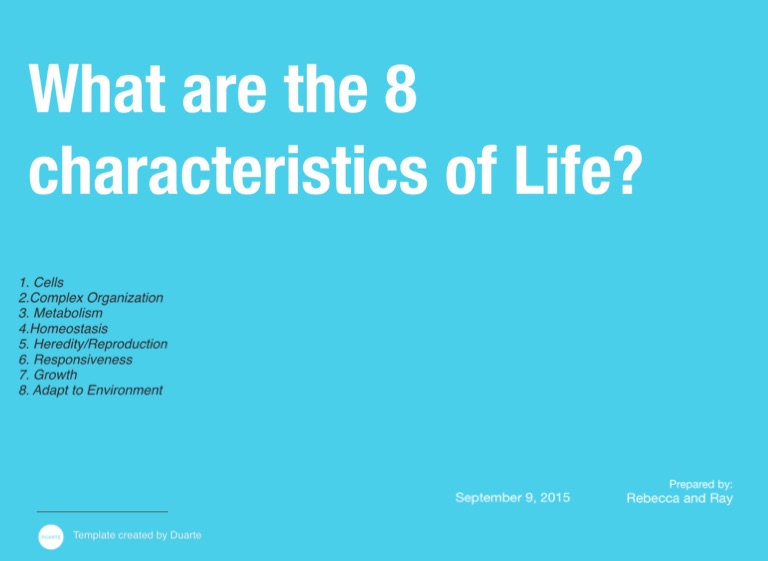 What are the 8 characteristics of Life?

1. Cells
2.Complex Organization
3. Metabolism
4.Homeostasis
5. Heredity/Reproduction
6. Responsiveness
7. Growth
8. Adapt to Environment

September 9, 2015

Prepared by:
Rebecca and Ray

DUARTE

Template created by Duarte